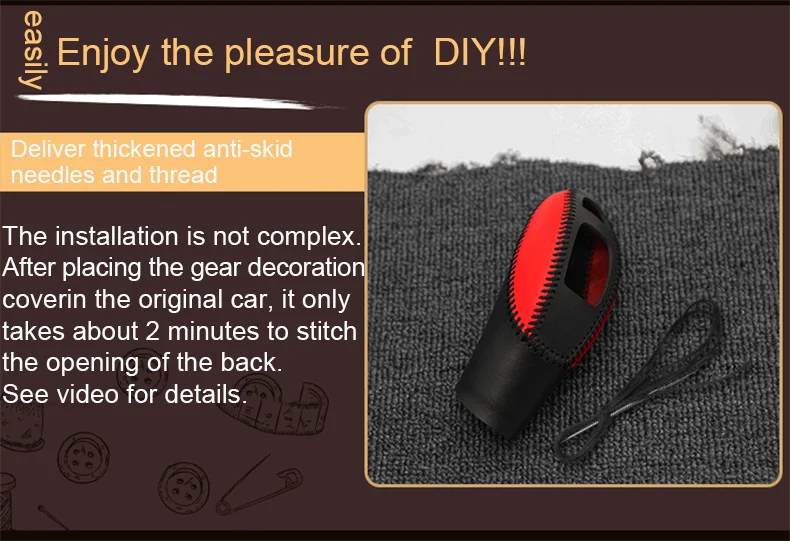 easily Enjoy the pleasure of DIY!!!

Deliver thickened anti-skid needles and thread

The installation is not complex. After placing the gear decoration coverin the original car, it only takes about 2 minutes to stitch the opening of the back. See video for details.